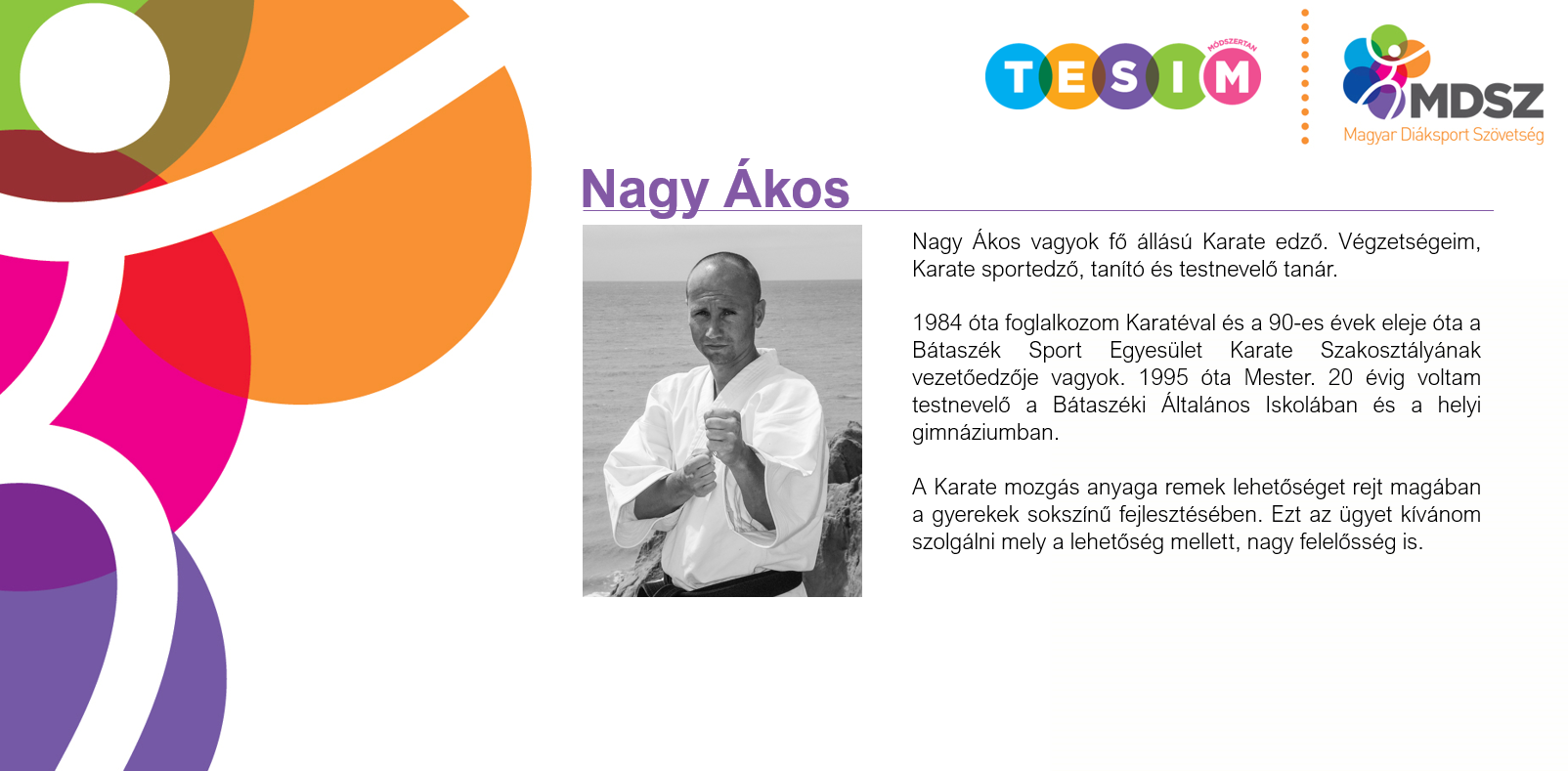 TESIM MÓDSZERTAN

MDSZ
Magyar Diáksport Szövetség

Nagy Ákos

Nagy Ákos vagyok fő állású Karate edző. Végzetségeim, Karate sportedző, tanító és testnevelő tanár.

1984 óta foglalkozom Karatéval és a 90-es évek eleje óta a Bátaszék Sport Egyesület Karate Szakosztályának vezetőedzője vagyok. 1995 óta Mester. 20 évig voltam testnevelő a Bátaszéki Általános Iskolában és a helyi gimnáziumban.

A Karate mozgás anyaga remek lehetőséget rejt magában a gyerekek sokszínű fejlesztésében. Ezt az ügyet kívánom szolgálni mely a lehetőség mellett, nagy felelősség is.